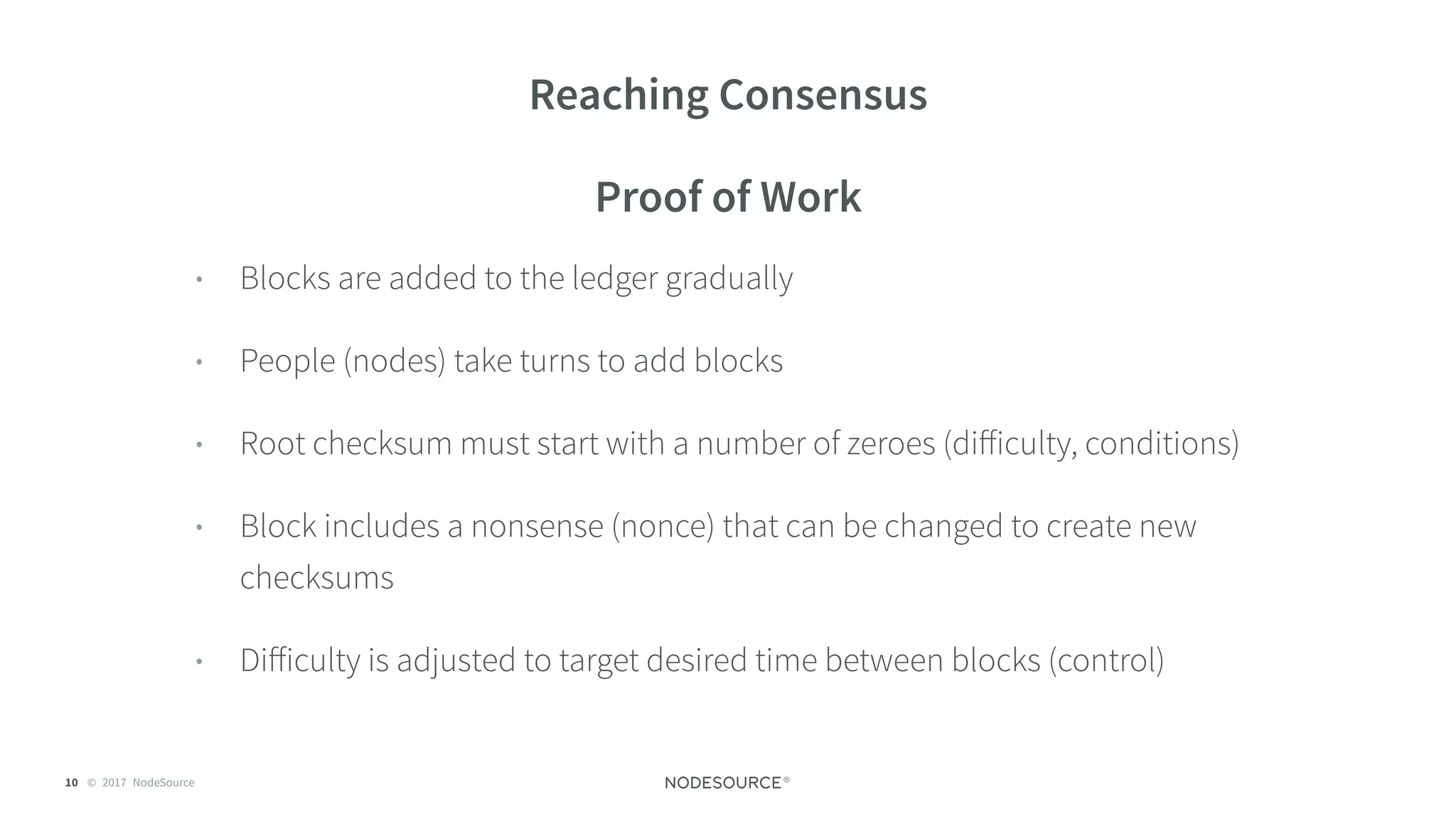 Reaching Consensus

Proof of Work

• Blocks are added to the ledger gradually

• People (nodes) take turns to add blocks

• Root checksum must start with a number of zeroes (difficulty, conditions)

• Block includes a nonsense (nonce) that can be changed to create new checksums

• Difficulty is adjusted to target desired time between blocks (control)

10 © 2017 NodeSource

NODESOURCE®